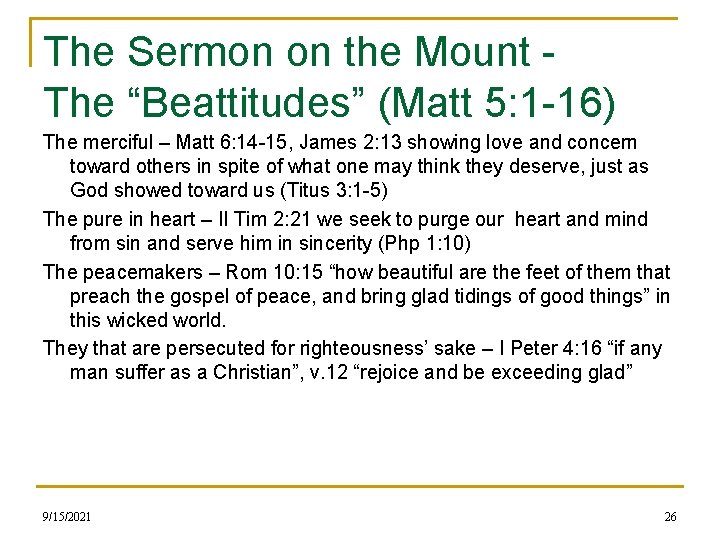 The Sermon on the Mount - The “Beattitudes” (Matt 5:1-16)

The merciful – Matt 6:14-15, James 2:13 showing love and concern toward others in spite of what one may think they deserve, just as God showed toward us (Titus 3:1-5)

The pure in heart – II Tim 2:21 we seek to purge our heart and mind from sin and serve him in sincerity (Php 1:10)

The peacemakers – Rom 10:15 “how beautiful are the feet of them that preach the gospel of peace, and bring glad tidings of good things” in this wicked world.

They that are persecuted for righteousness’ sake – I Peter 4:16 “if any man suffer as a Christian”, v.12 “rejoice and be exceeding glad”

9/15/2021

26